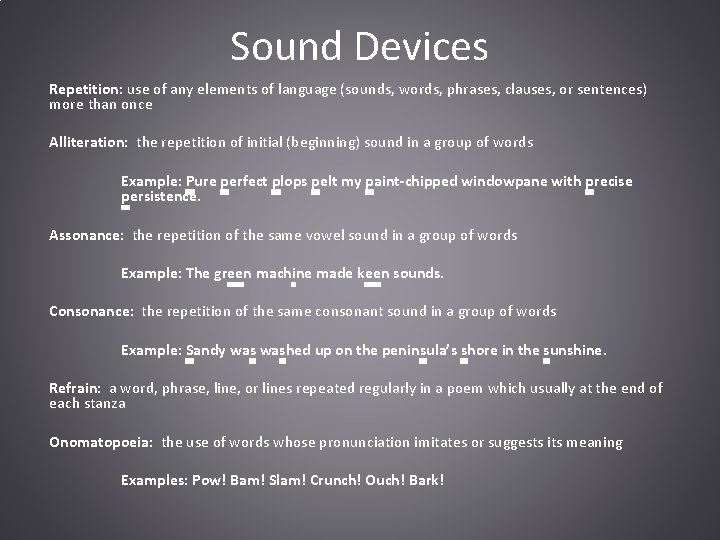 Sound Devices

Repetition: use of any elements of language (sounds, words, phrases, clauses, or sentences) more than once

Alliteration: the repetition of initial (beginning) sound in a group of words

Example: Pure perfect plops pelt my paint-chipped windowpane with precise persistence.

Assonance: the repetition of the same vowel sound in a group of words

Example: The green machine made keen sounds.

Consonance: the repetition of the same consonant sound in a group of words

Example: Sandy was washed up on the peninsula's shore in the sunshine.

Refrain: a word, phrase, line, or lines repeated regularly in a poem which usually at the end of each stanza

Onomatopoeia: the use of words whose pronunciation imitates or suggests its meaning

Examples: Pow! Bam! Slam! Crunch! Ouch! Bark!